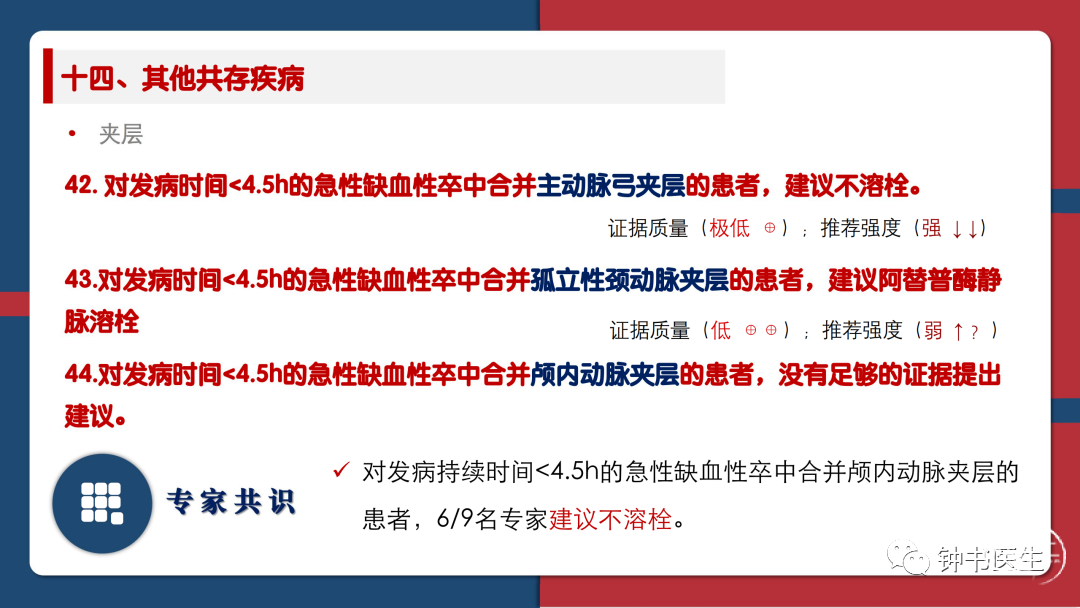 十四、其他共存疾病

• 夹层

42. 对发病时间<4.5h的急性缺血性卒中合并主动脉弓夹层的患者，建议不溶栓。

证据质量（极低 ⊕）；推荐强度（强 ↓↓）

43.对发病时间<4.5h的急性缺血性卒中合并孤立性颈动脉夹层的患者，建议阿替普酶静脉溶栓

证据质量（低 ⊕⊕）；推荐强度（弱 ↑？）

44.对发病时间<4.5h的急性缺血性卒中合并颅内动脉夹层的患者，没有足够的证据提出建议。

专家共识

✓ 对发病持续时间<4.5h的急性缺血性卒中合并颅内动脉夹层的患者，6/9名专家建议不溶栓。

钟书医生